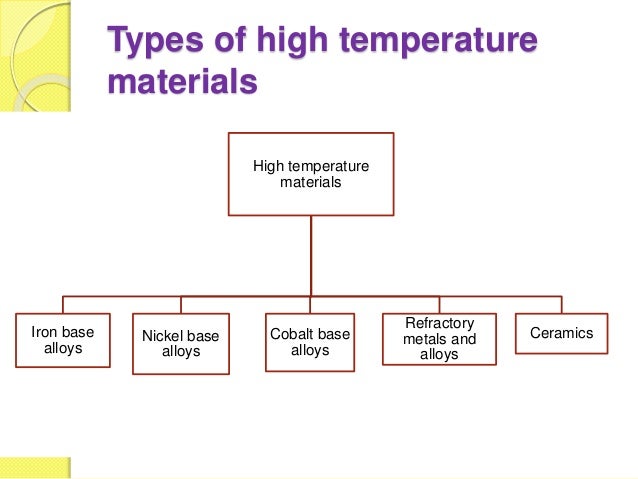 Types of high temperature materials

High temperature materials

Iron base alloys

Nickel base alloys

Cobalt base alloys

Refractory metals and alloys

Ceramics